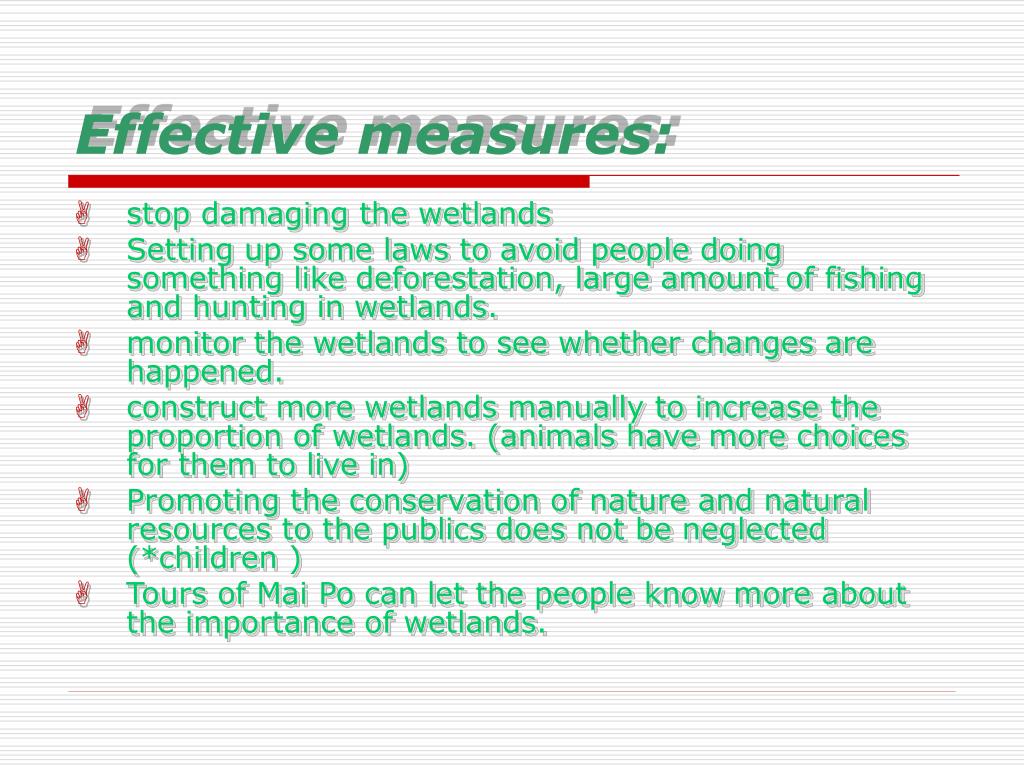 Effective measures:

stop damaging the wetlands

Setting up some laws to avoid people doing something like deforestation, large amount of fishing and hunting in wetlands.

monitor the wetlands to see whether changes are happened.

construct more wetlands manually to increase the proportion of wetlands. (animals have more choices for them to live in)

Promoting the conservation of nature and natural resources to the publics does not be neglected (*children )

Tours of Mai Po can let the people know more about the importance of wetlands.